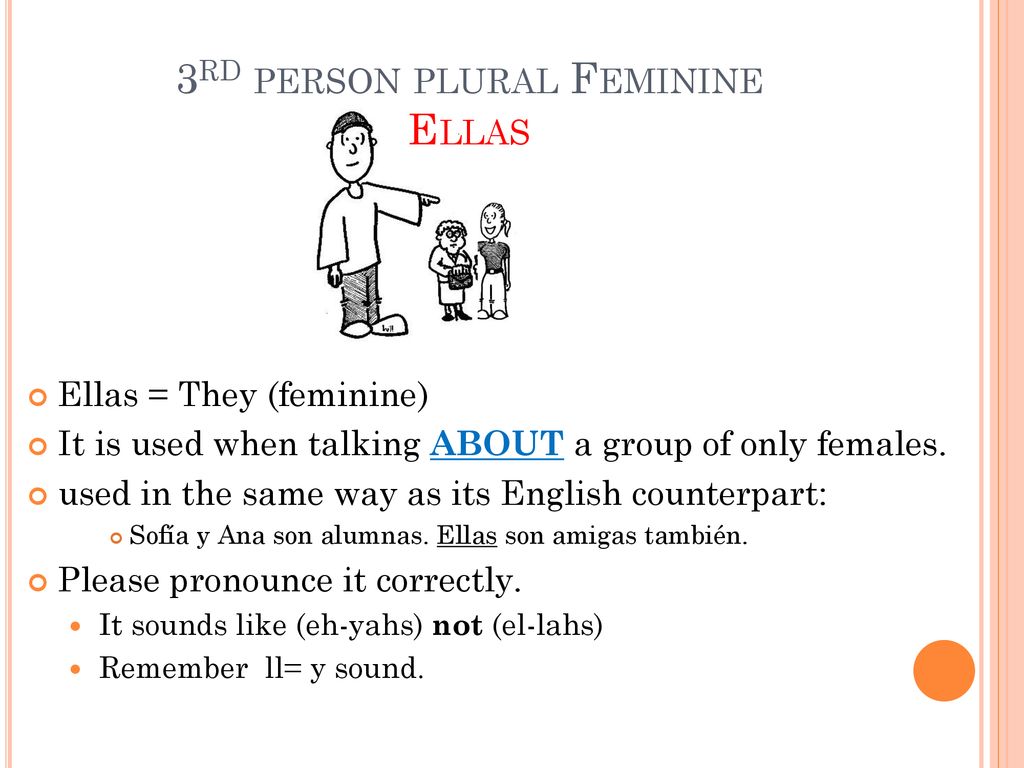 3RD PERSON PLURAL FEMININE
ELLAS

Ellas = They (feminine)

It is used when talking ABOUT a group of only females.

used in the same way as its English counterpart:

Sofía y Ana son alumnas. Ellas son amigas también.

Please pronounce it correctly.

It sounds like (eh-yahs) not (el-lahs)

Remember ll= y sound.